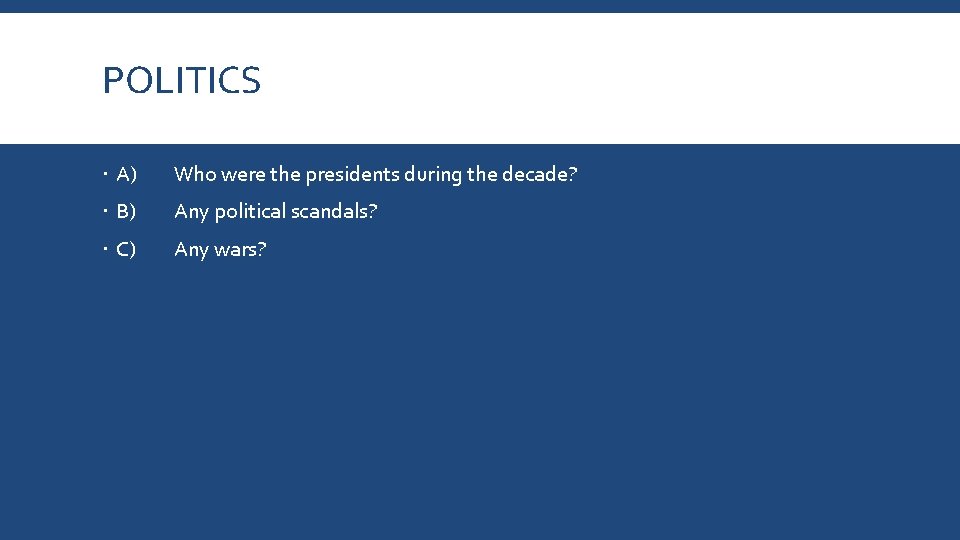 POLITICS

A) Who were the presidents during the decade?

B) Any political scandals?

C) Any wars?